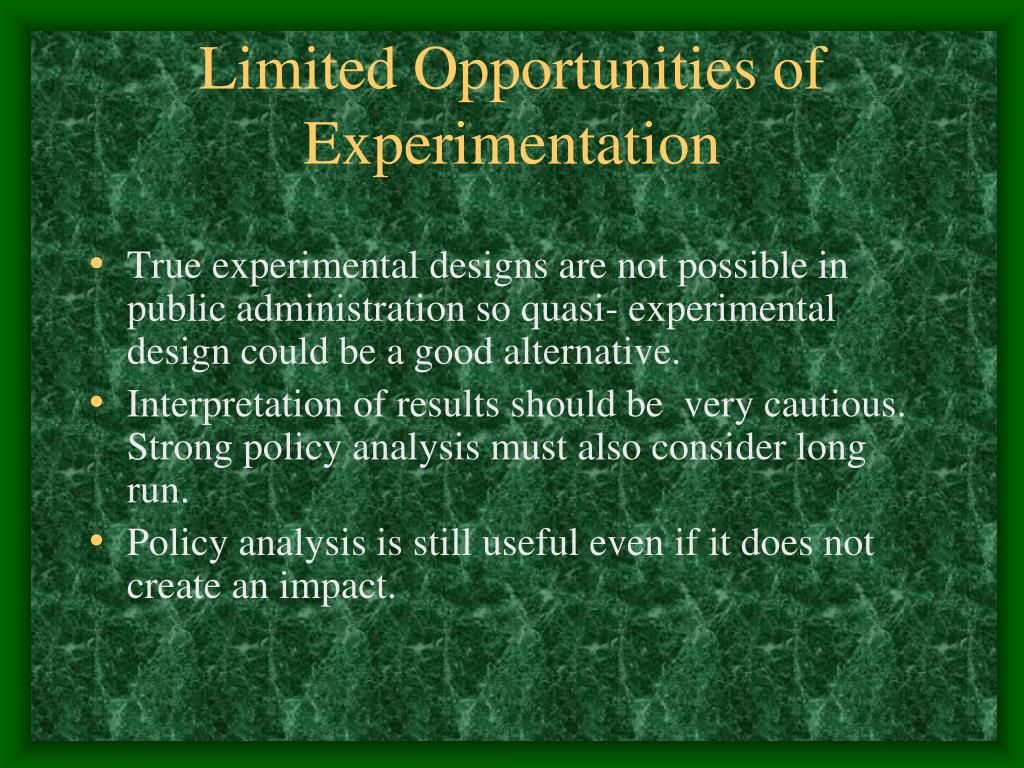 Limited Opportunities of Experimentation

• True experimental designs are not possible in public administration so quasi- experimental design could be a good alternative.
• Interpretation of results should be very cautious. Strong policy analysis must also consider long run.
• Policy analysis is still useful even if it does not create an impact.